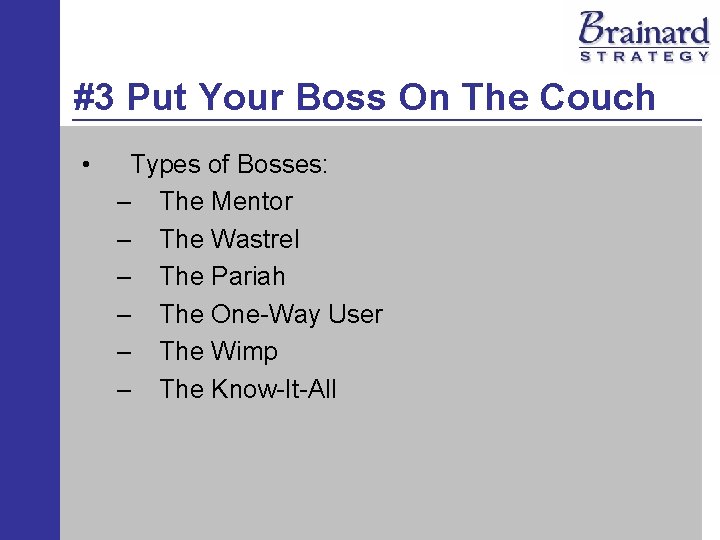 Brainard
STRATEGY

#3 Put Your Boss On The Couch

• Types of Bosses:
– The Mentor
– The Wastrel
– The Pariah
– The One-Way User
– The Wimp
– The Know-It-All